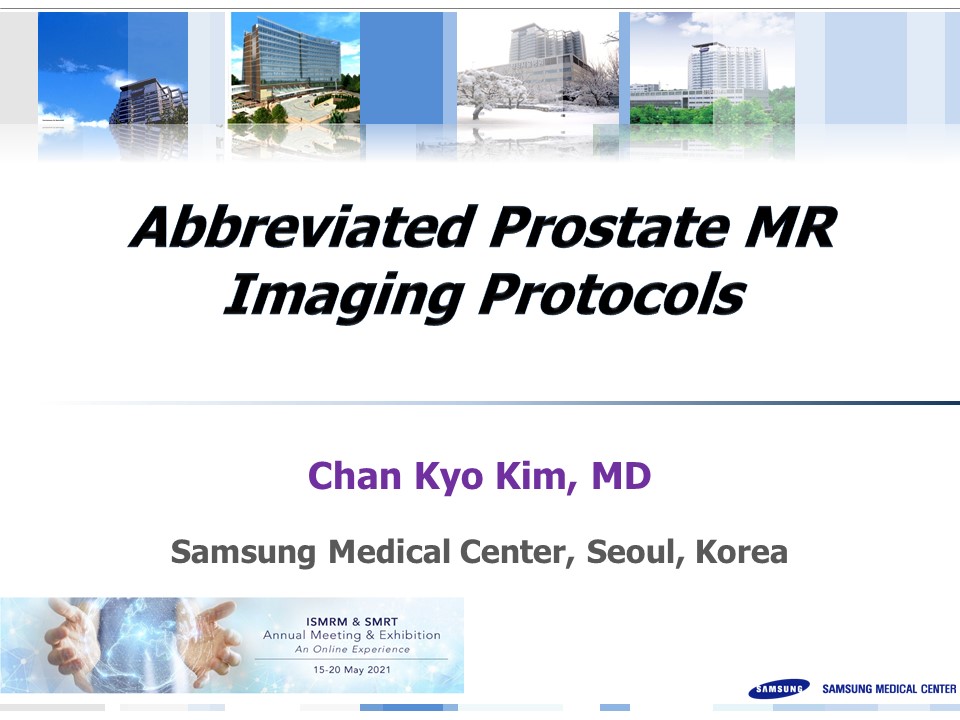 Abbreviated Prostate MR Imaging Protocols

Chan Kyo Kim, MD

Samsung Medical Center, Seoul, Korea

ISMRM & SMRT
Annual Meeting & Exhibition
An Online Experience
15-20 May 2021

SAMSUNG SAMSUNG MEDICAL CENTER